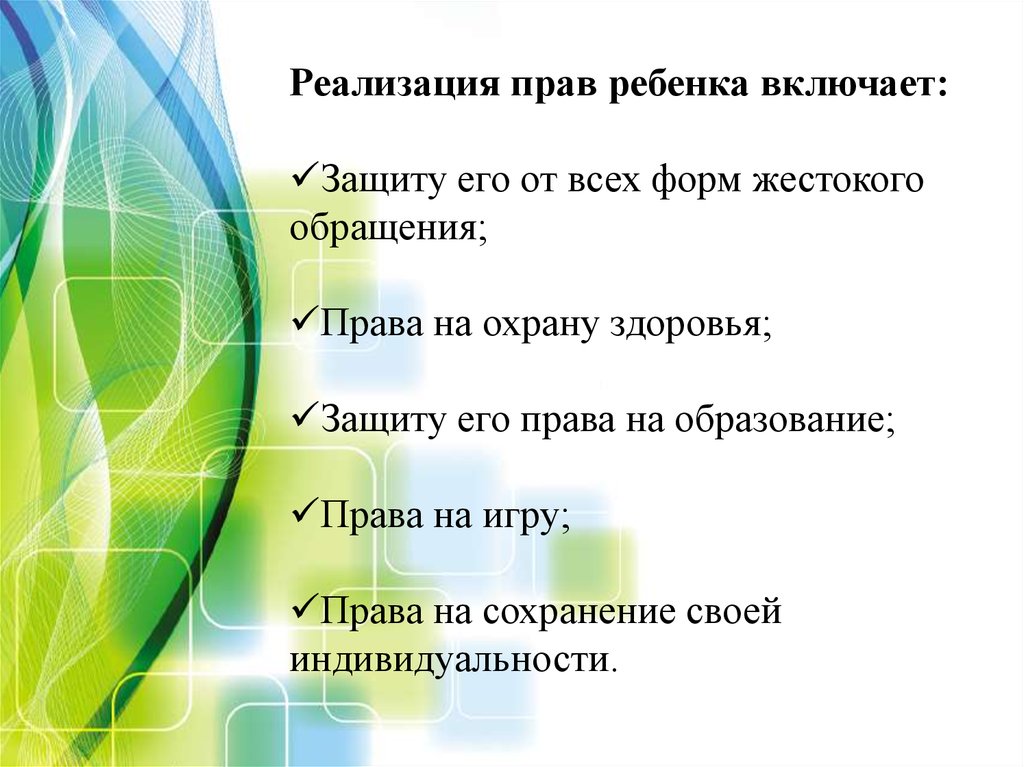 Реализация прав ребенка включает:

✓Защиту его от всех форм жестокого обращения;

✓Права на охрану здоровья;

✓Защиту его права на образование;

✓Права на игру;

✓Права на сохранение своей индивидуальности.